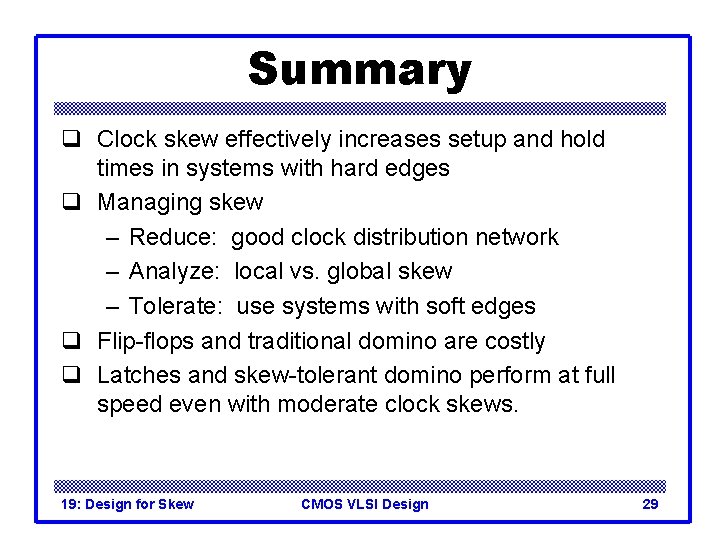 Summary

❑ Clock skew effectively increases setup and hold times in systems with hard edges

❑ Managing skew
– Reduce: good clock distribution network
– Analyze: local vs. global skew
– Tolerate: use systems with soft edges

❑ Flip-flops and traditional domino are costly

❑ Latches and skew-tolerant domino perform at full speed even with moderate clock skews.

19: Design for Skew CMOS VLSI Design 29